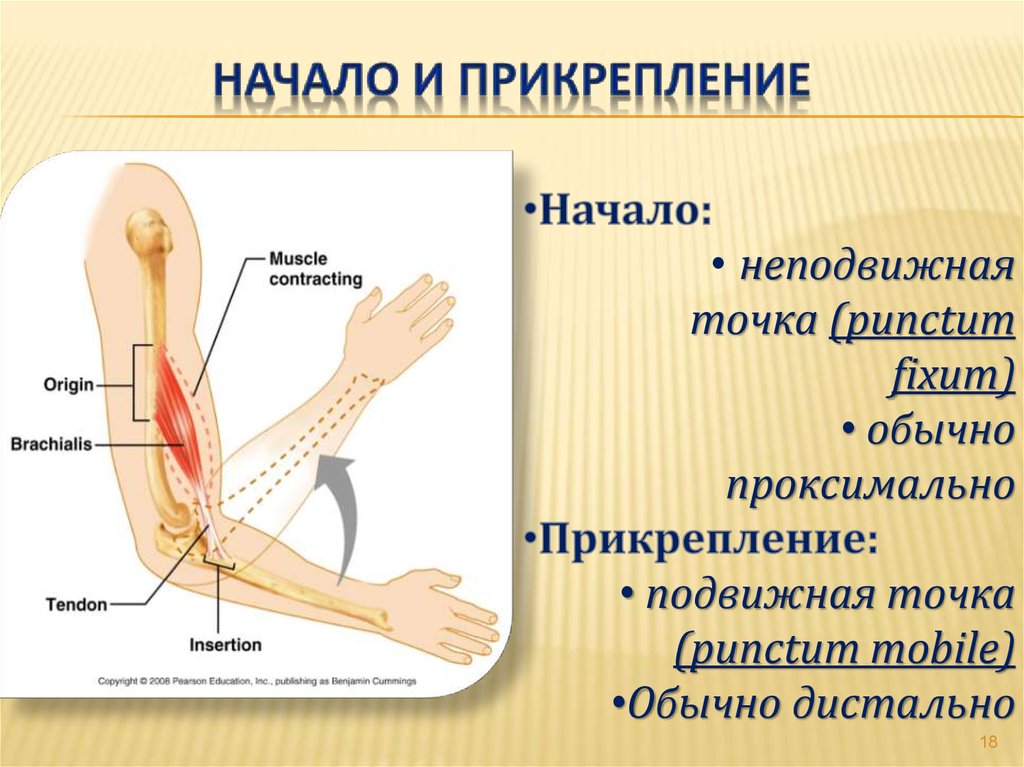 НАЧАЛО И ПРИКРЕПЛЕНИЕ

Muscle contracting

Origin

Brachialis

Tendon

Insertion

Copyright © 2008 Pearson Education, Inc., publishing as Benjamin Cummings

•Начало:
• неподвижная точка (punctum fixum)
• обычно проксимально
•Прикрепление:
• подвижная точка (punctum mobile)
•Обычно дистально

18